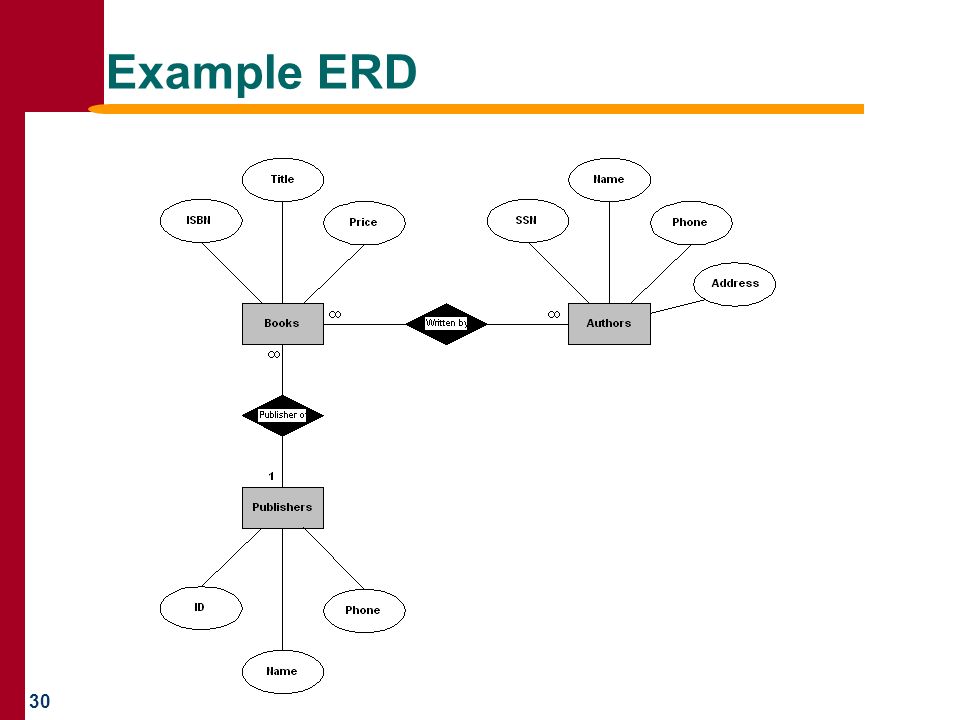 Example ERD

Title
ISBN
Price
Name
SSN
Phone
Address
Books
$\infty$
Written by
$\infty$
Authors
$\infty$
Publisher of
1
Publishers
ID
Phone
Name

30